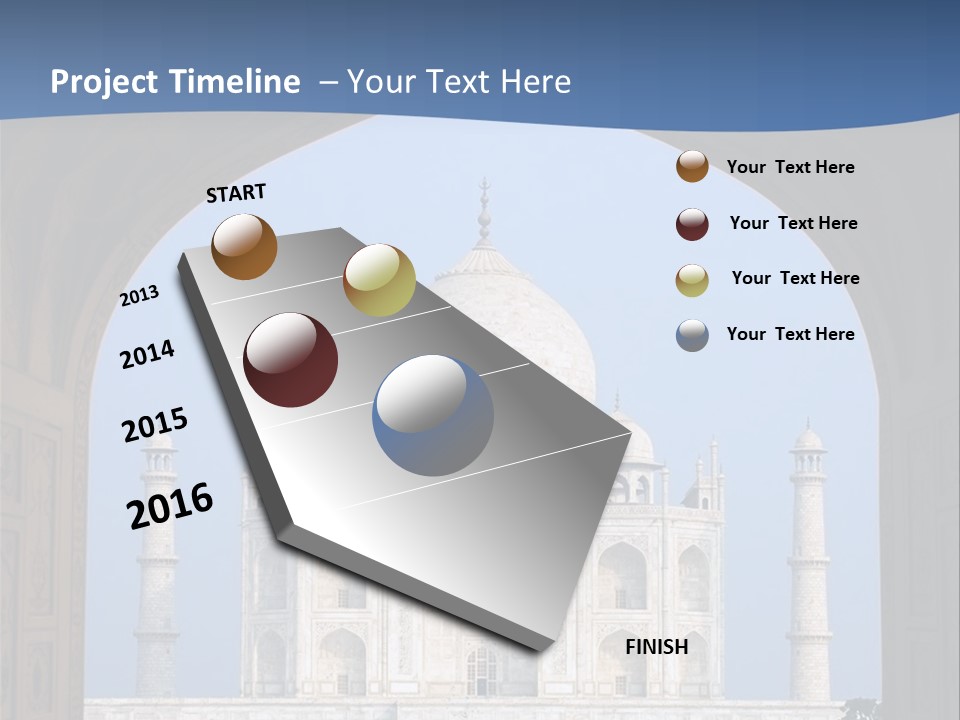 Project Timeline – Your Text Here

START

2013

2014

2015

2016

FINISH

Your Text Here

Your Text Here

Your Text Here

Your Text Here